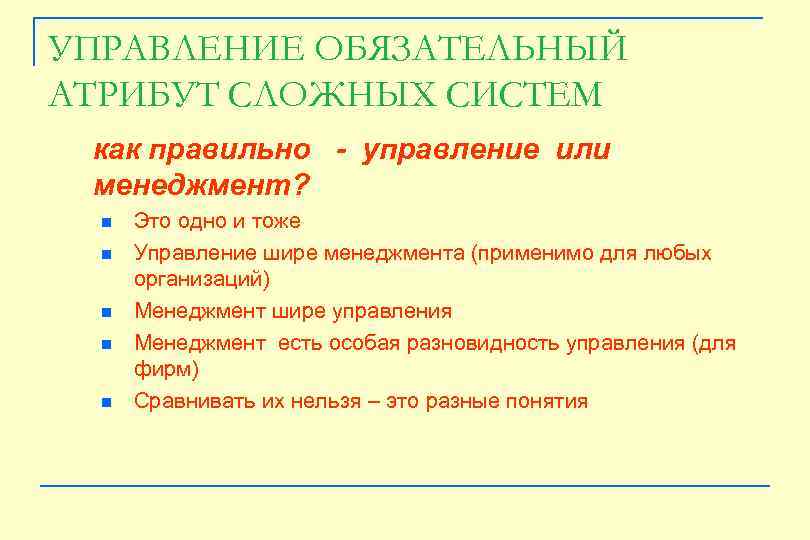 УПРАВЛЕНИЕ ОБЯЗАТЕЛЬНЫЙ АТРИБУТ СЛОЖНЫХ СИСТЕМ

как правильно - управление или менеджмент?

- Это одно и тоже
- Управление шире менеджмента (применимо для любых организаций)
- Менеджмент шире управления
- Менеджмент есть особая разновидность управления (для фирм)
- Сравнивать их нельзя – это разные понятия